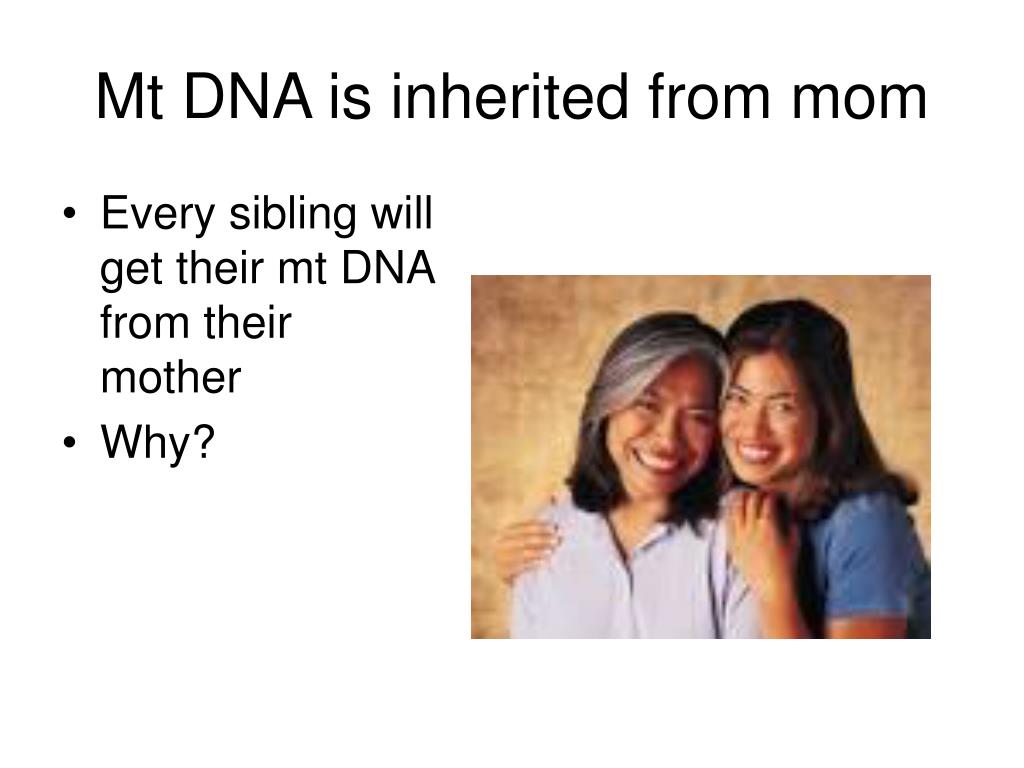 Mt DNA is inherited from mom

• Every sibling will get their mt DNA from their mother
• Why?